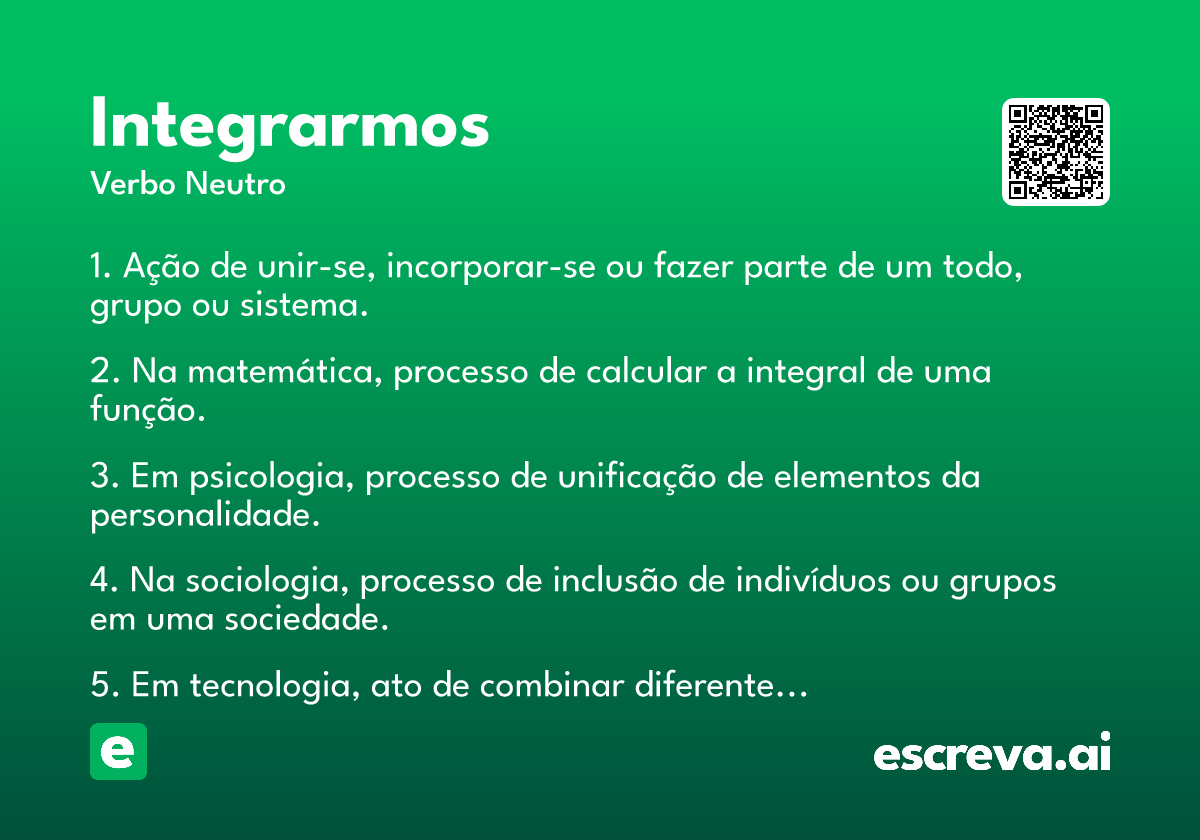 Integrarmos
Verbo Neutro

1. Ação de unir-se, incorporar-se ou fazer parte de um todo, grupo ou sistema.

2. Na matemática, processo de calcular a integral de uma função.

3. Em psicologia, processo de unificação de elementos da personalidade.

4. Na sociologia, processo de inclusão de indivíduos ou grupos em uma sociedade.

5. Em tecnologia, ato de combinar diferente...

e

escreva.ai